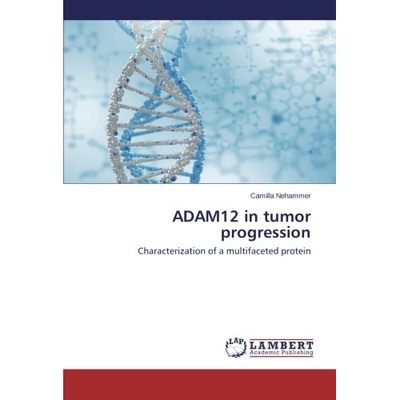 Camilla Nehammer

ADAM12 in tumor progression

Characterization of a multifaceted protein

LAP LAMBERT Academic Publishing